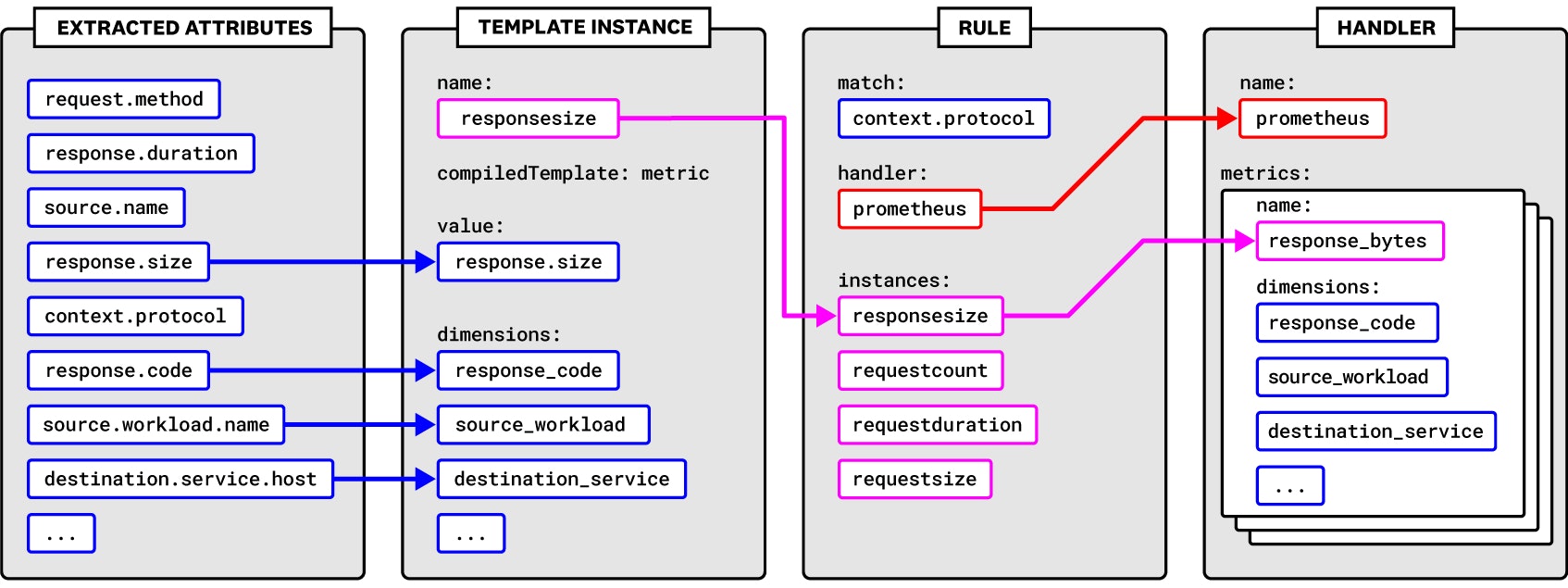 EXTRACTED ATTRIBUTES

request.method

response.duration

source.name

response.size

context.protocol

response.code

source.workload.name

destination.service.host

...

TEMPLATE INSTANCE

name:

responsesize

compiledTemplate: metric

value:

response.size

dimensions:

response_code

source_workload

destination_service

...

RULE

match:

context.protocol

handler:

prometheus

instances:

responsesize

requestcount

requestduration

requestsize

HANDLER

name:

prometheus

metrics:

name:

response_bytes

dimensions:

response_code

source_workload

destination_service

...